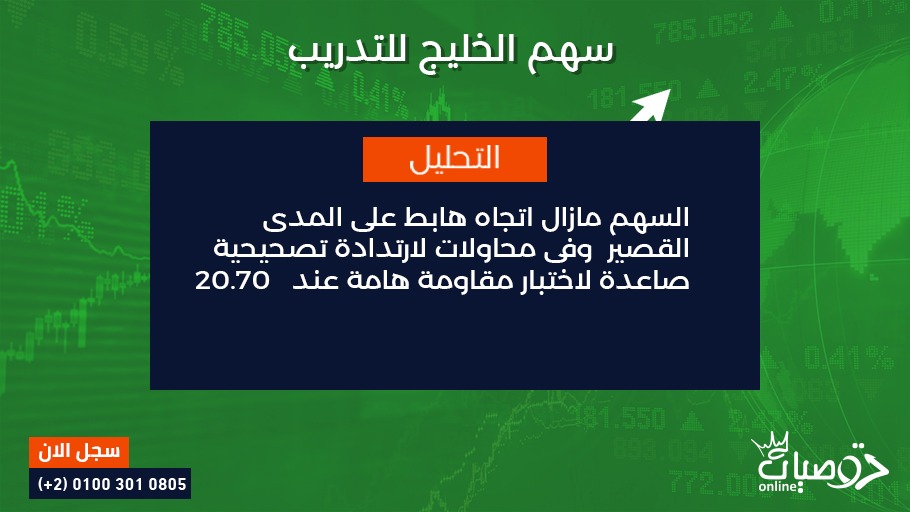 سهم الخليج للتدريب

التحليل

السهم مازال اتجاه هابط على المدى القصير وفى محاولات لارتدادة تصحيحية صاعدة لاختبار مقاومة هامة عند 20.70

سجل الان
(+2) 0100 301 0805

توصيات
online